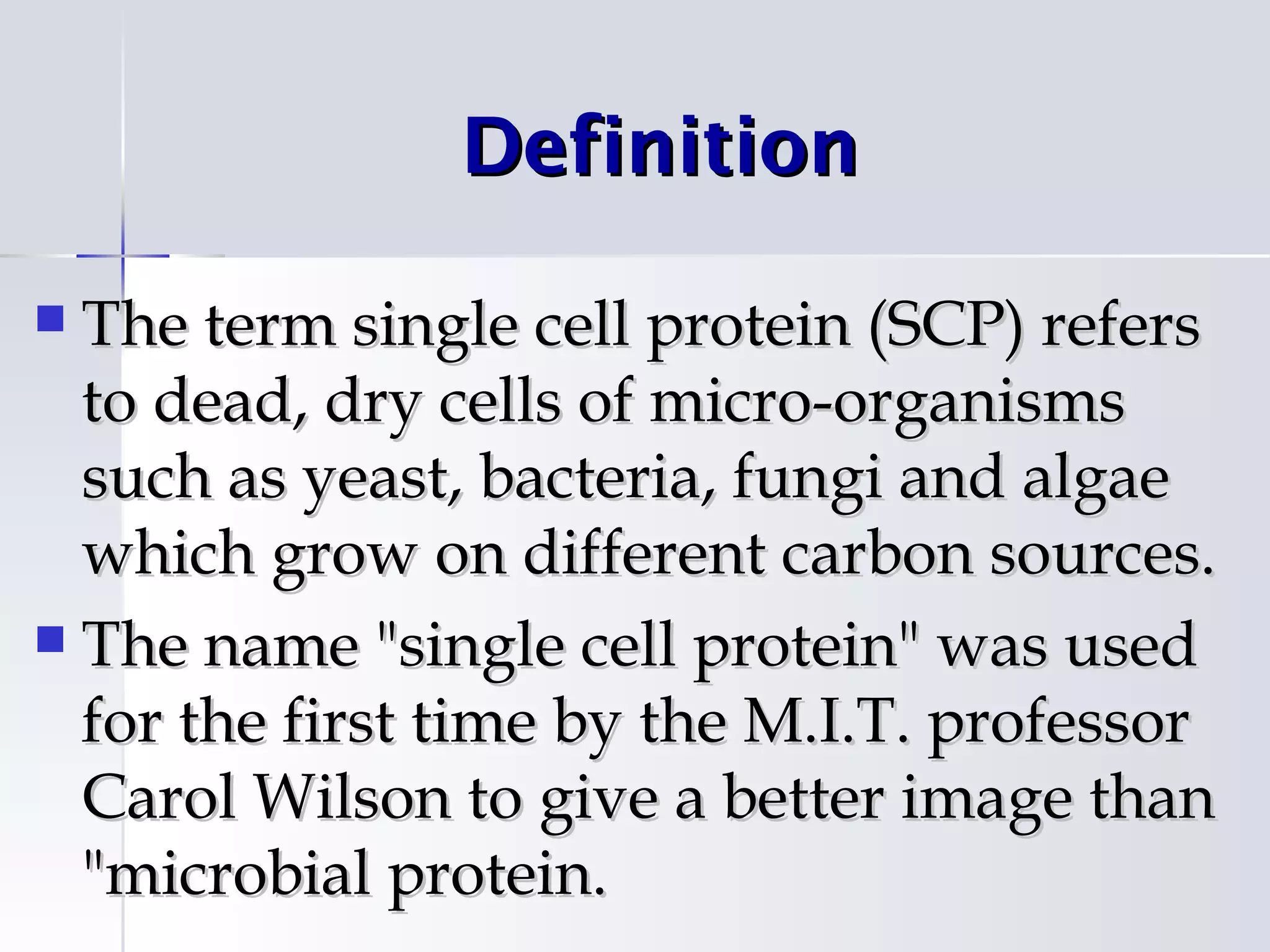 Definition

The term single cell protein (SCP) refers to dead, dry cells of micro-organisms such as yeast, bacteria, fungi and algae which grow on different carbon sources.

The name "single cell protein" was used for the first time by the M.I.T. professor Carol Wilson to give a better image than "microbial protein.